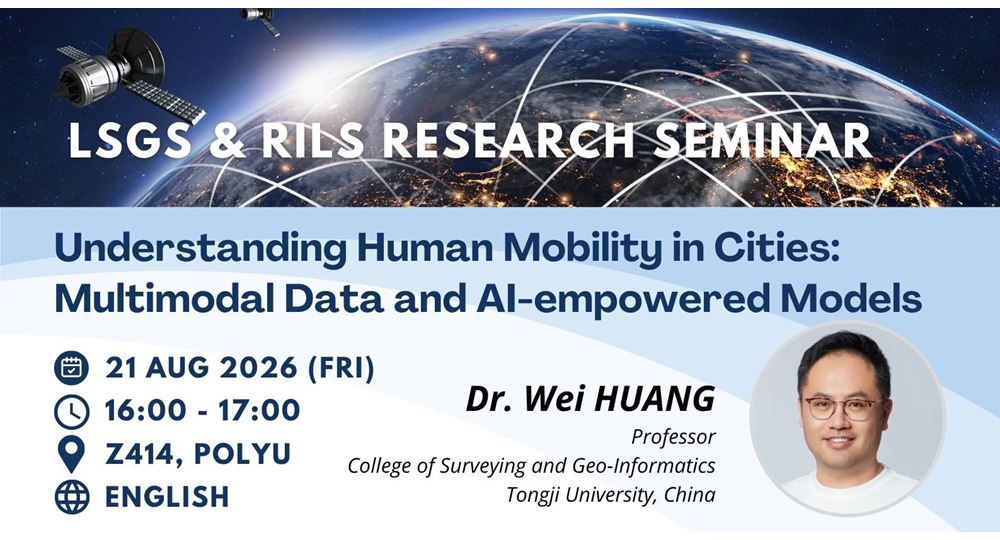 LSGS & RILS RESEARCH SEMINAR

Understanding Human Mobility in Cities: Multimodal Data and AI-empowered Models

21 AUG 2026 (FRI)
16:00 - 17:00
Z414, POLYU
ENGLISH

Dr. Wei HUANG
Professor
College of Surveying and Geo-Informatics
Tongji University, China